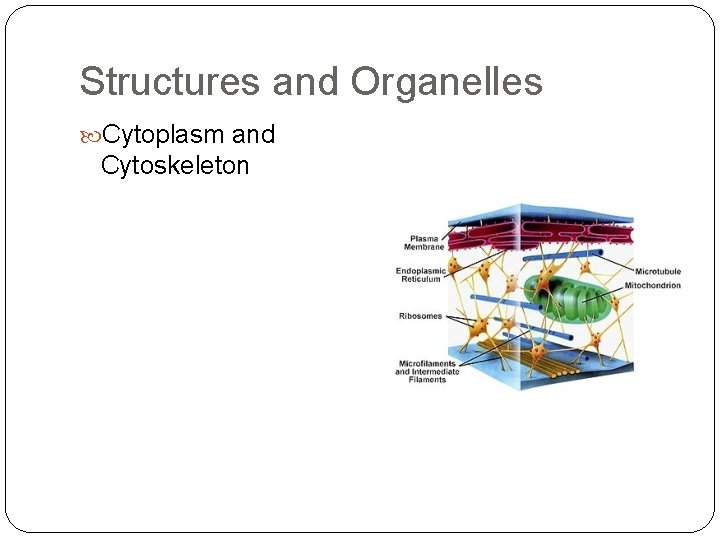 Structures and Organelles

Cytoplasm and Cytoskeleton

Plasma Membrane
Endoplasmic Reticulum
Ribosomes
Microfilaments and Intermediate Filaments
Microtubule
Mitochondrion